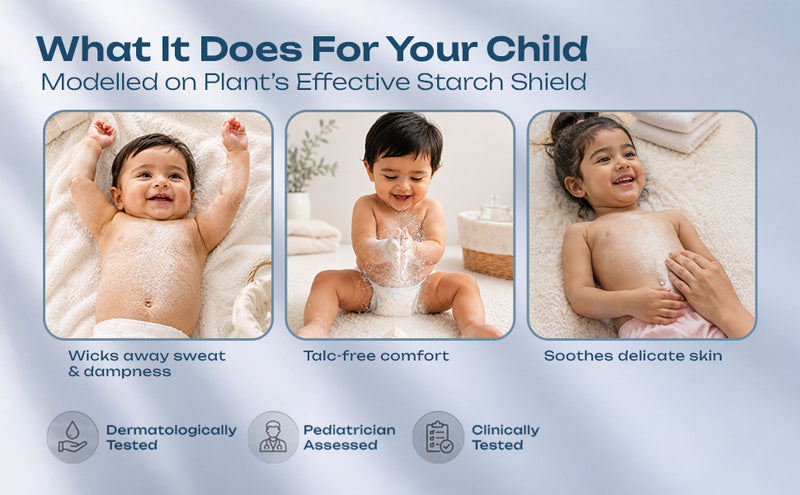 What It Does For Your Child
Modelled on Plant's Effective Starch Shield

Wicks away sweat & dampness

Talc-free comfort

Soothes delicate skin

Dermatologically Tested

Pediatrician Assessed

Clinically Tested